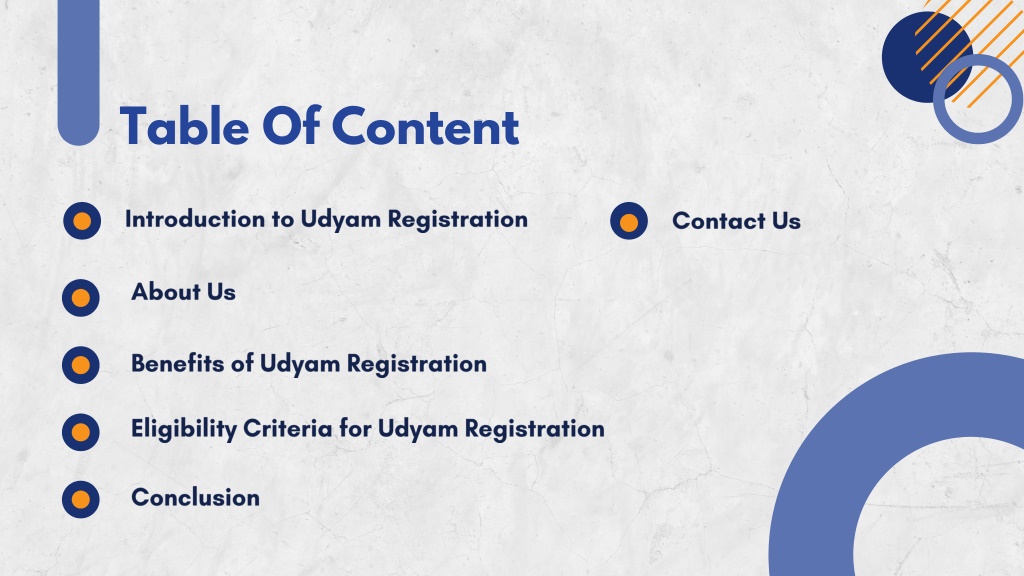 Table Of Content

Introduction to Udyam Registration

About Us

Benefits of Udyam Registration

Eligibility Criteria for Udyam Registration

Conclusion

Contact Us